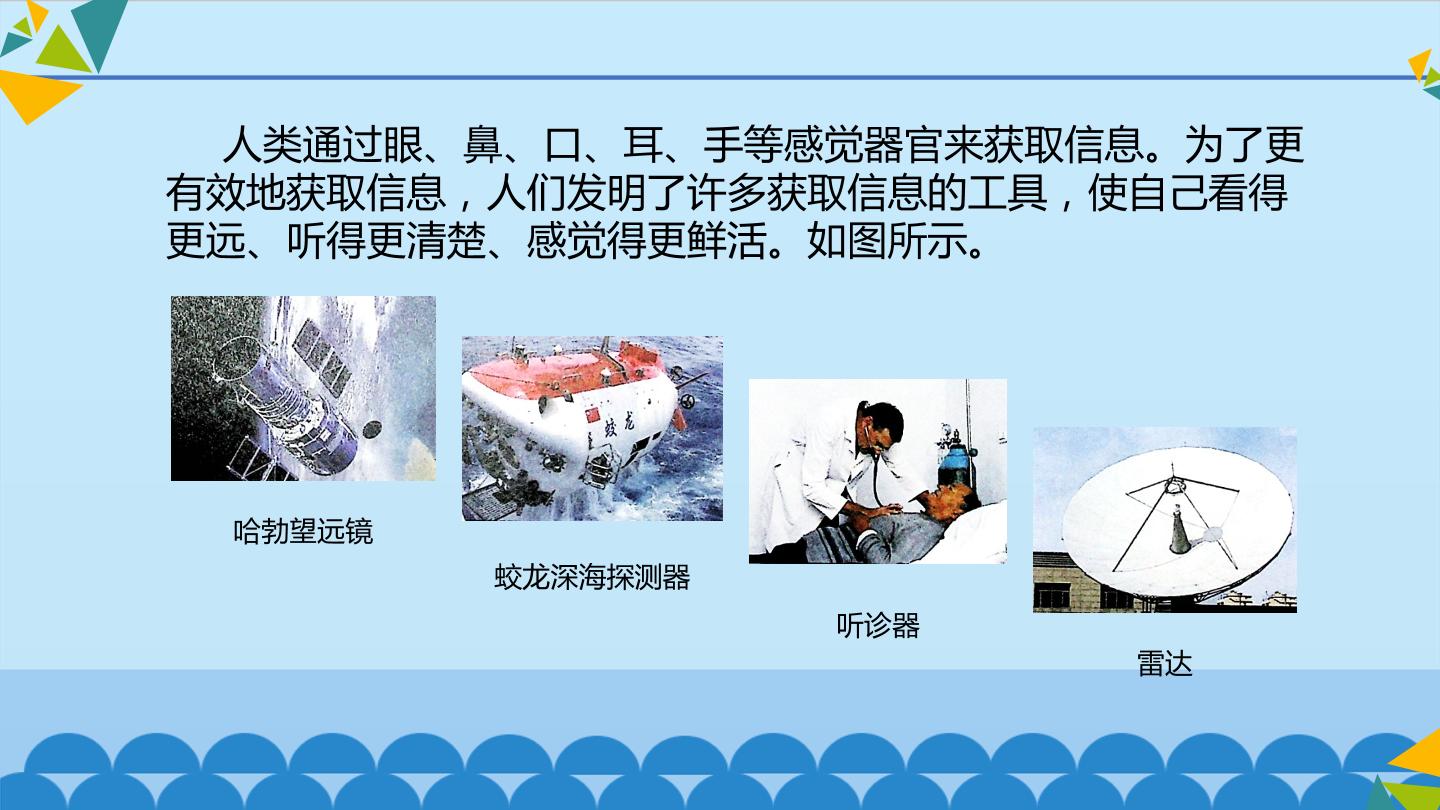 人类通过眼、鼻、口、耳、手等感觉器官来获取信息。为了更有效地获取信息，人们发明了许多获取信息的工具，使自己看得更远、听得更清楚、感觉得更鲜活。如图所示。

蛟龙

哈勃望远镜

蛟龙深海探测器

听诊器

雷达